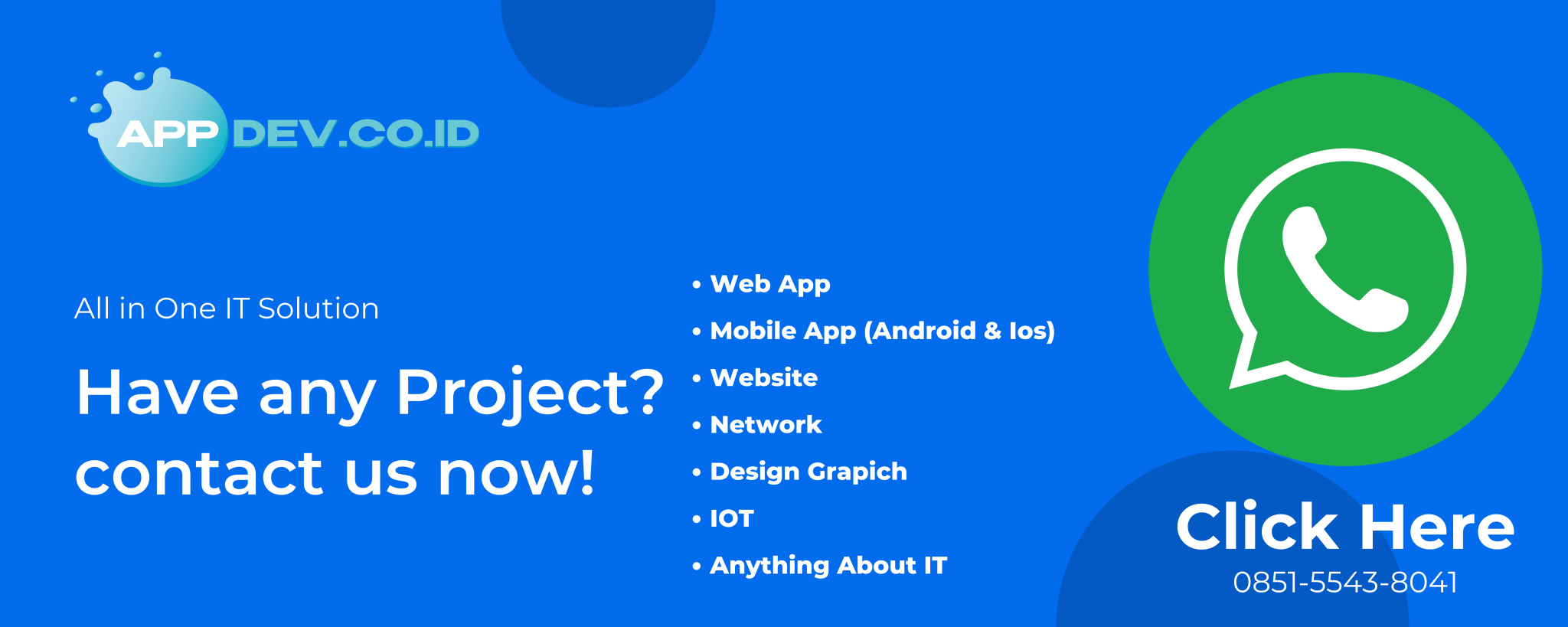 APPDEV.CO.ID

All in One IT Solution

Have any Project?
contact us now!

• Web App
• Mobile App (Android & Ios)
• Website
• Network
• Design Grapich
• IOT
• Anything About IT

Click Here
0851-5543-8041